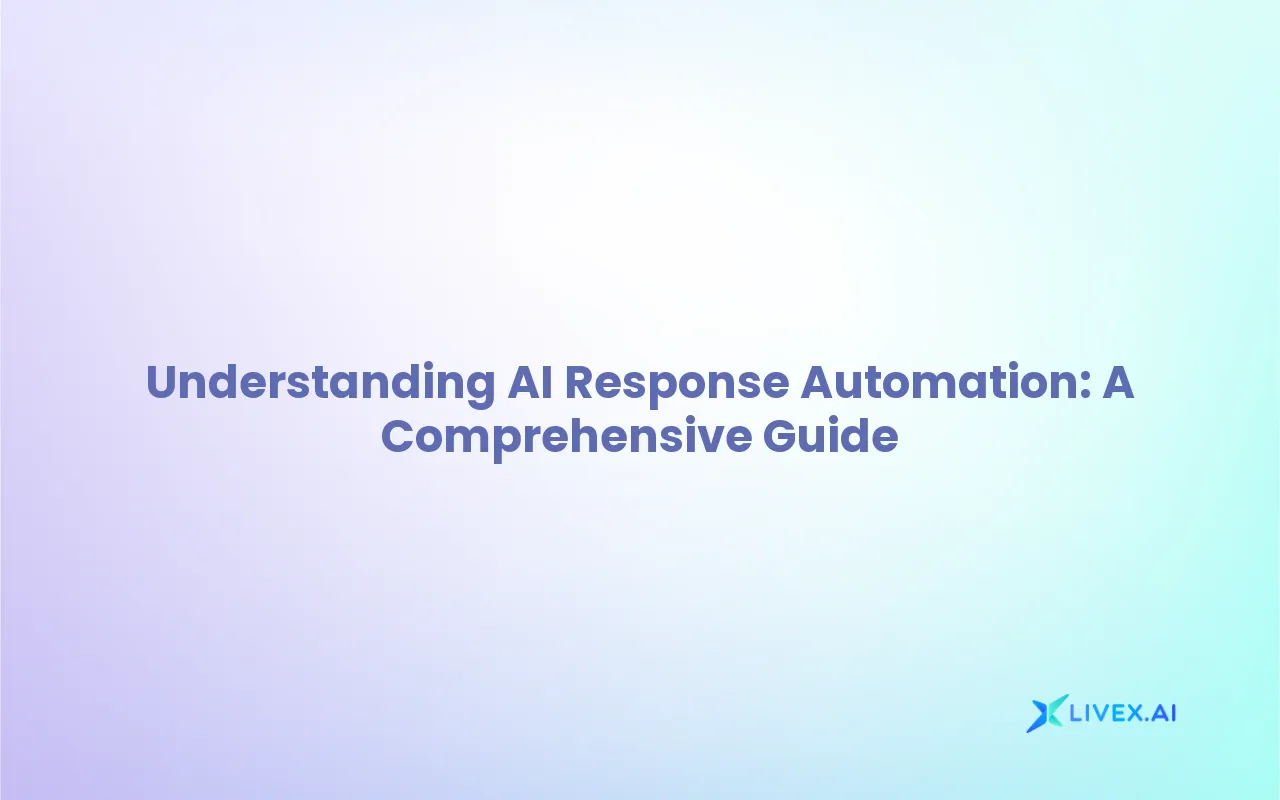 Understanding AI Response Automation: A Comprehensive Guide

LIVEX.AI